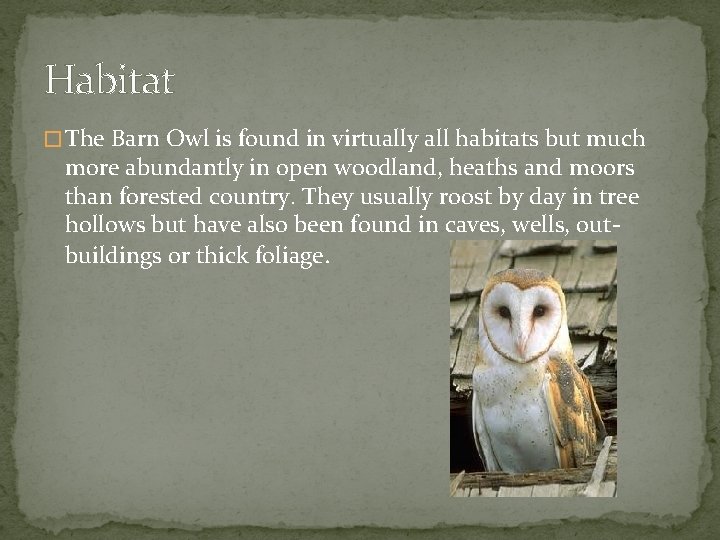 Habitat

The Barn Owl is found in virtually all habitats but much more abundantly in open woodland, heaths and moors than forested country. They usually roost by day in tree hollows but have also been found in caves, wells, out-buildings or thick foliage.